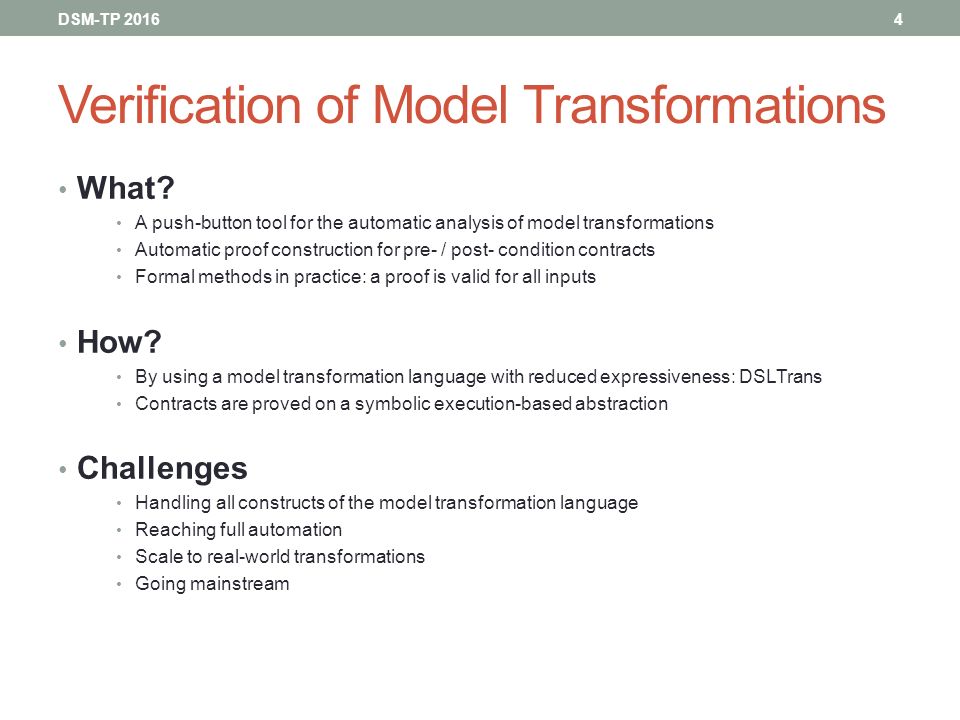 DSM-TP 2016 4

Verification of Model Transformations

• What?
• A push-button tool for the automatic analysis of model transformations
• Automatic proof construction for pre- / post- condition contracts
• Formal methods in practice: a proof is valid for all inputs

• How?
• By using a model transformation language with reduced expressiveness: DSLTrans
• Contracts are proved on a symbolic execution-based abstraction

• Challenges
• Handling all constructs of the model transformation language
• Reaching full automation
• Scale to real-world transformations
• Going mainstream